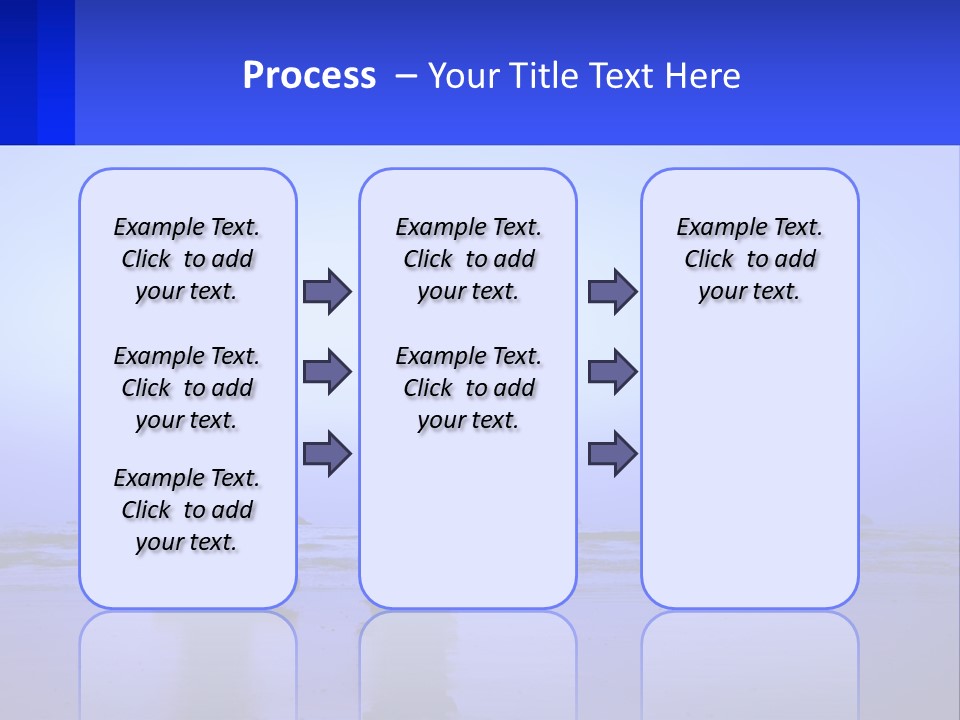 Process – Your Title Text Here

Example Text. Click to add your text.

Example Text. Click to add your text.

Example Text. Click to add your text.

Example Text. Click to add your text.

Example Text. Click to add your text.

Example Text. Click to add your text.